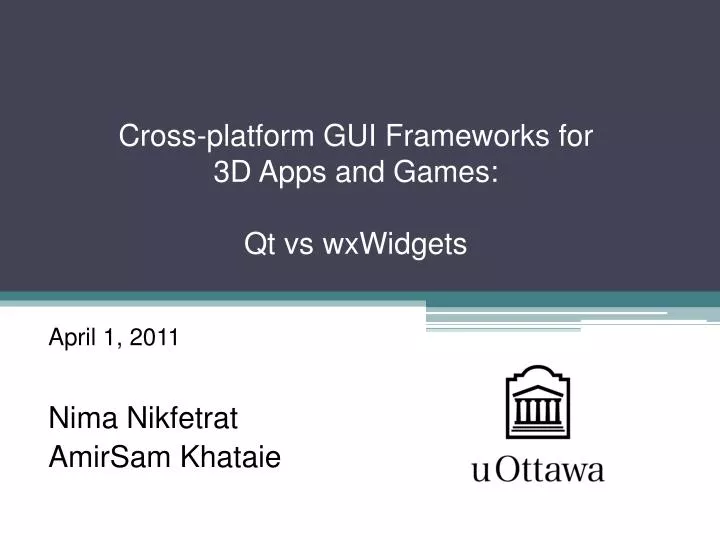 Cross-platform GUI Frameworks for 3D Apps and Games:

Qt vs wxWidgets

April 1, 2011

Nima Nikfetrat
AmirSam Khataie

uOttawa